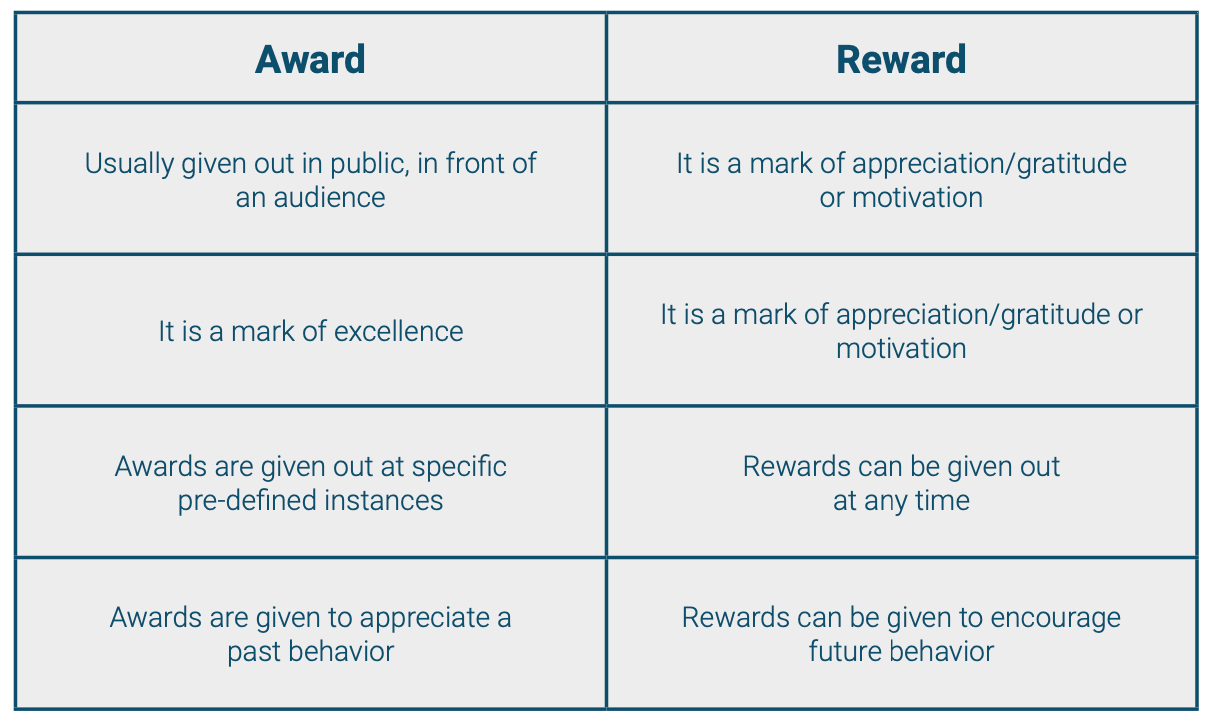 | Award | Reward |
|---|---|
| Usually given out in public, in front of an audience | It is a mark of appreciation/gratitude or motivation |
| It is a mark of excellence | It is a mark of appreciation/gratitude or motivation |
| Awards are given out at specific pre-defined instances | Rewards can be given out at any time |
| Awards are given to appreciate a past behavior | Rewards can be given to encourage future behavior |